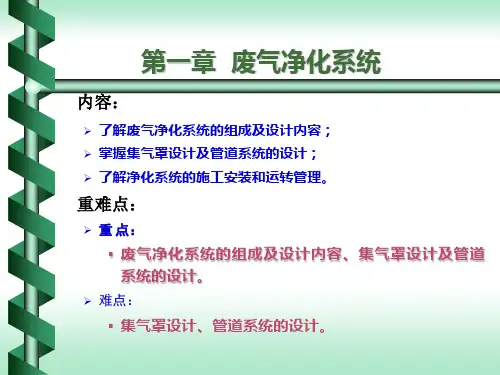 第一章 废气净化系统

内容：

➢ 了解废气净化系统的组成及设计内容；

➢ 掌握集气罩设计及管道系统的设计；

➢ 了解净化系统的施工安装和运转管理。

重难点：

➢ 重点：

▪ 废气净化系统的组成及设计内容、集气罩设计及管道系统的设计。

➢ 难点：

▪ 集气罩设计、管道系统的设计。